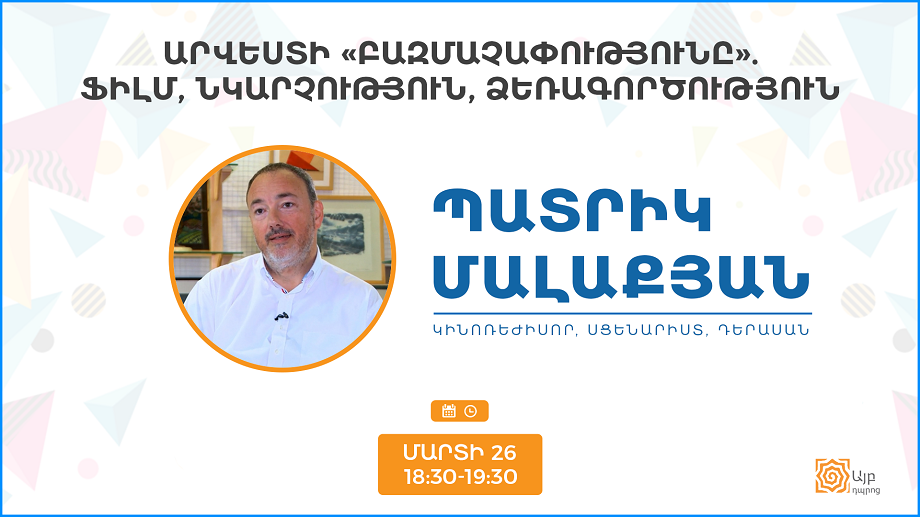 ԱՐՎԵՍՏԻ «ԲԱԶՄԱԶԱՓՈՒԹՅՈՒՆԸ». ՖԻԼՄ, ՆԿԱՐՉՈՒԹՅՈՒՆ, ՁԵՌԱԳՈՐԾՈՒԹՅՈՒՆ

ՊԱՏՐԻԿ ՄԱԼԱՔՅԱՆ

ԿԻՆՈՌԵԺԻՍՈՐ, ՍՑԵՆԱՐԻՍՏ, ԴԵՐԱՍԱՆ

ՄԱՐՏԻ 26
18:30-19:30

Այբ դպրոց